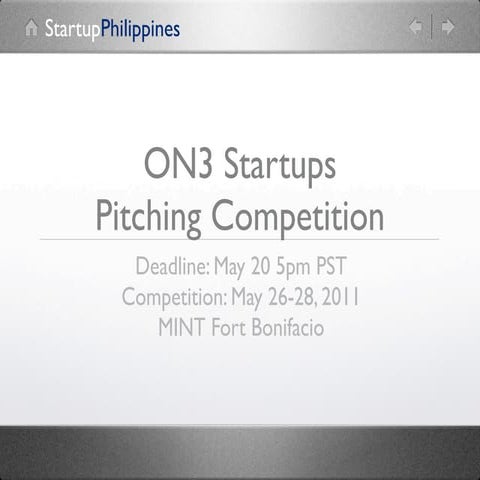 StartupPhilippines

ON3 Startups
Pitching Competition

Deadline: May 20 5pm PST
Competition: May 26-28, 2011
MINT Fort Bonifacio